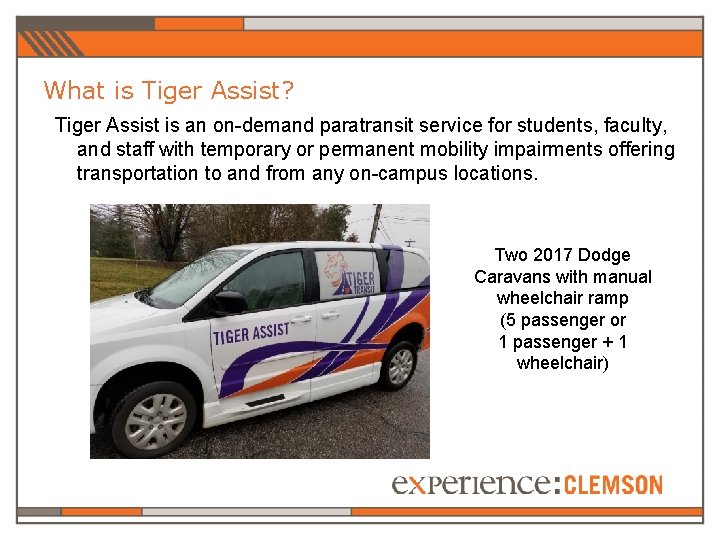 What is Tiger Assist?

Tiger Assist is an on-demand paratransit service for students, faculty, and staff with temporary or permanent mobility impairments offering transportation to and from any on-campus locations.

TIGER TRANSIT

TIGER ASSIST

Two 2017 Dodge Caravans with manual wheelchair ramp (5 passenger or 1 passenger + 1 wheelchair)

experience:CLEMSON